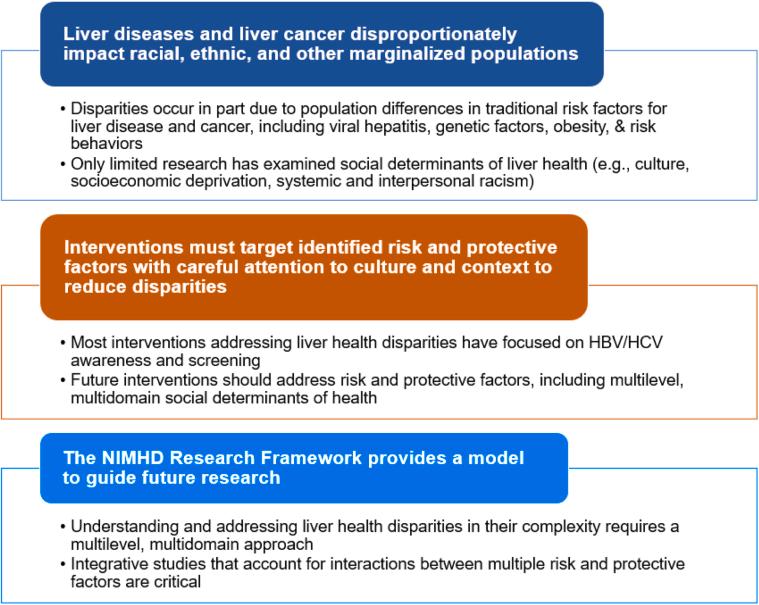 Liver diseases and liver cancer disproportionately impact racial, ethnic, and other marginalized populations

• Disparities occur in part due to population differences in traditional risk factors for liver disease and cancer, including viral hepatitis, genetic factors, obesity, & risk behaviors
• Only limited research has examined social determinants of liver health (e.g., culture, socioeconomic deprivation, systemic and interpersonal racism)

Interventions must target identified risk and protective factors with careful attention to culture and context to reduce disparities

• Most interventions addressing liver health disparities have focused on HBV/HCV awareness and screening
• Future interventions should address risk and protective factors, including multilevel, multidomain social determinants of health

The NIMHD Research Framework provides a model to guide future research

• Understanding and addressing liver health disparities in their complexity requires a multilevel, multidomain approach
• Integrative studies that account for interactions between multiple risk and protective factors are critical